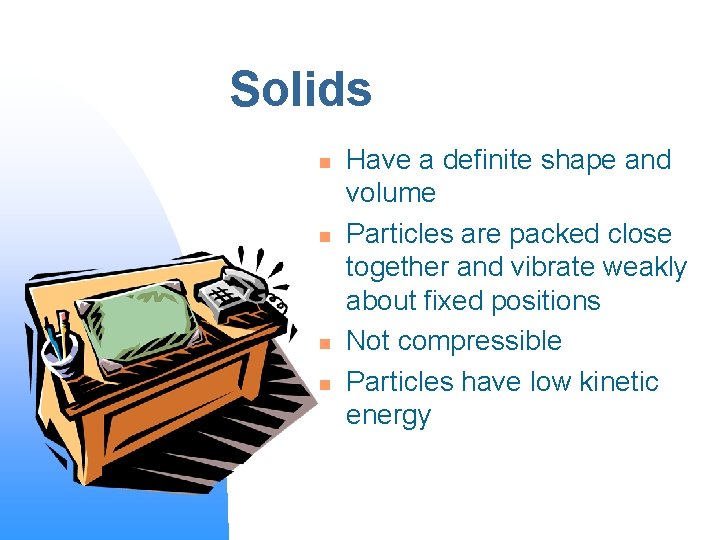 Solids

- Have a definite shape and volume
- Particles are packed close together and vibrate weakly about fixed positions
- Not compressible
- Particles have low kinetic energy